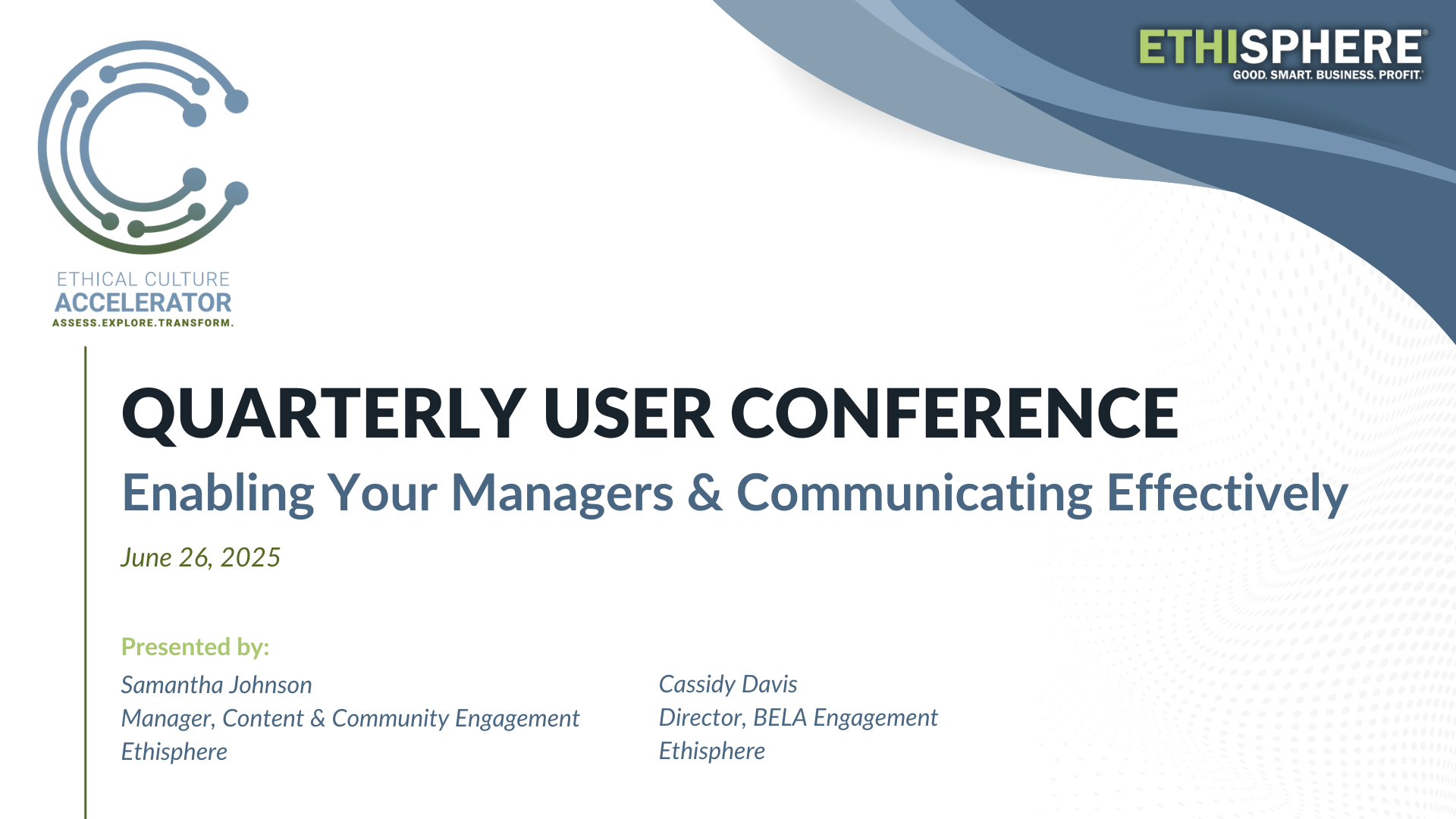 ETHICAL CULTURE
ACCELERATOR
ASSESS.EXPLORE.TRANSFORM.

ETHISPHERE®
GOOD. SMART. BUSINESS. PROFIT.®

QUARTERLY USER CONFERENCE

Enabling Your Managers & Communicating Effectively

June 26, 2025

Presented by:

Samantha Johnson
Manager, Content & Community Engagement
Ethisphere

Cassidy Davis
Director, BELA Engagement
Ethisphere